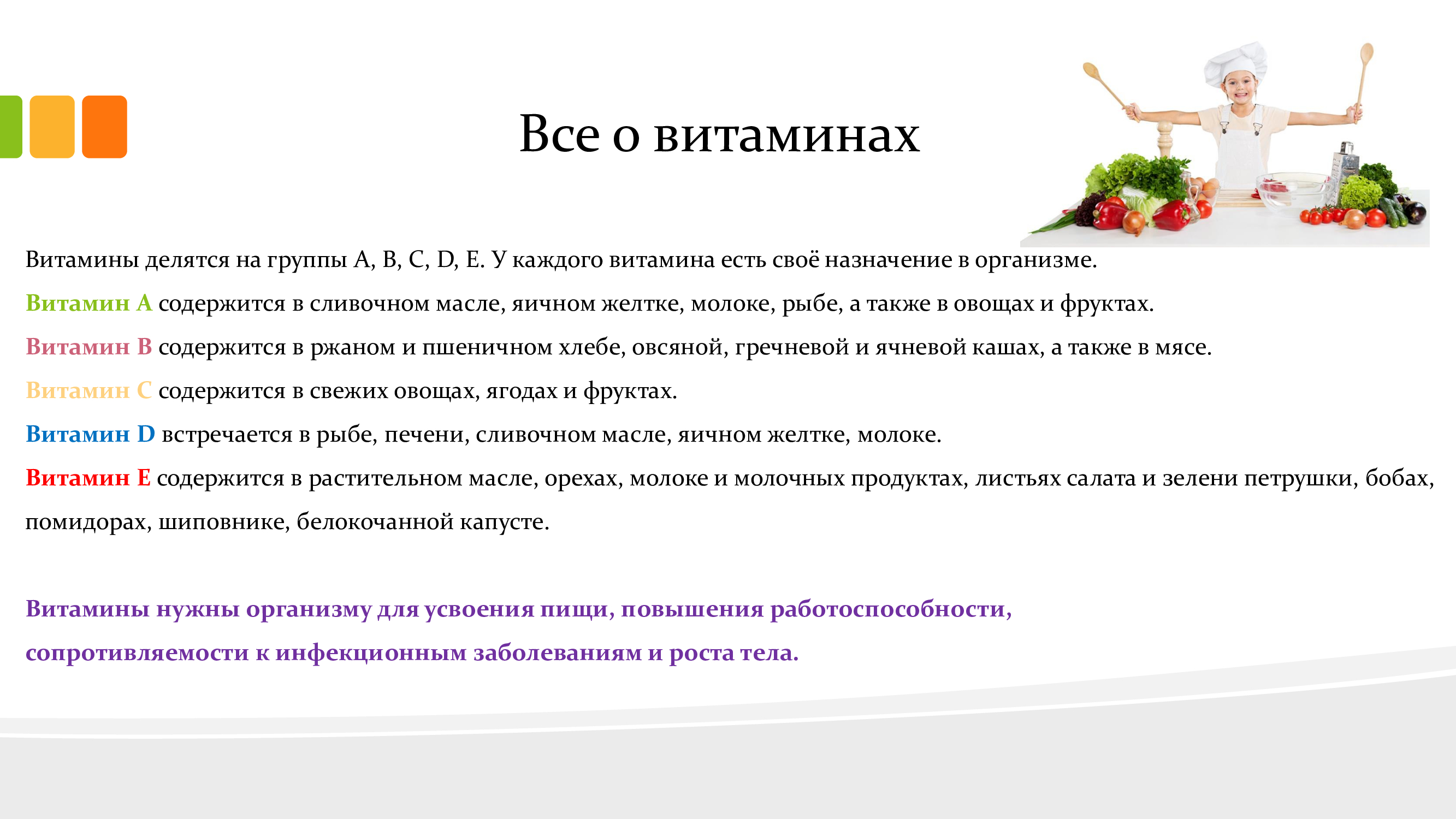 Все о витаминах

Витамины делятся на группы A, B, C, D, E. У каждого витамина есть своё назначение в организме.

Витамин А содержится в сливочном масле, яичном желтке, молоке, рыбе, а также в овощах и фруктах.

Витамин В содержится в ржаном и пшеничном хлебе, овсяной, гречневой и ячневой кашах, а также в мясе.

Витамин С содержится в свежих овощах, ягодах и фруктах.

Витамин D встречается в рыбе, печени, сливочном масле, яичном желтке, молоке.

Витамин Е содержится в растительном масле, орехах, молоке и молочных продуктах, листьях салата и зелени петрушки, бобах, помидорах, шиповнике, белокочанной капусте.

Витамины нужны организму для усвоения пищи, повышения работоспособности, сопротивляемости к инфекционным заболеваниям и роста тела.